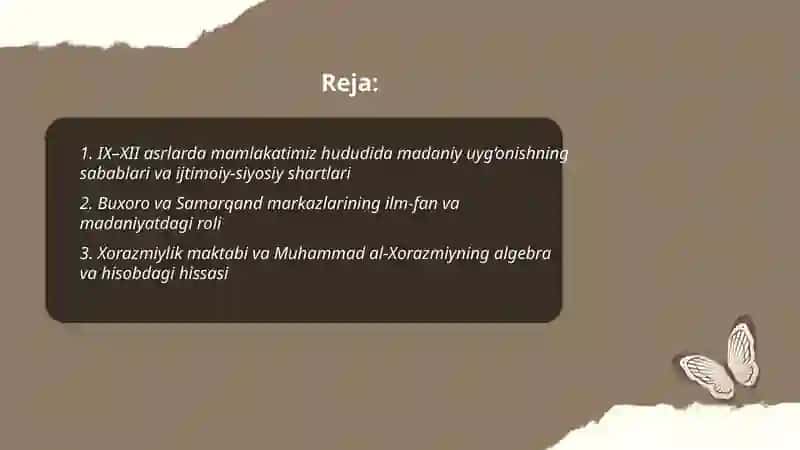 Reja:

1. IX–XII asrlarda mamlakatimiz hududida madaniy uyg'onishning sabablari va ijtimoiy-siyosiy shartlari

2. Buxoro va Samarqand markazlarining ilm-fan va madaniyatdagi roli

3. Xorazmiylik maktabi va Muhammad al-Xorazmiyning algebra va hisobdagi hissasi